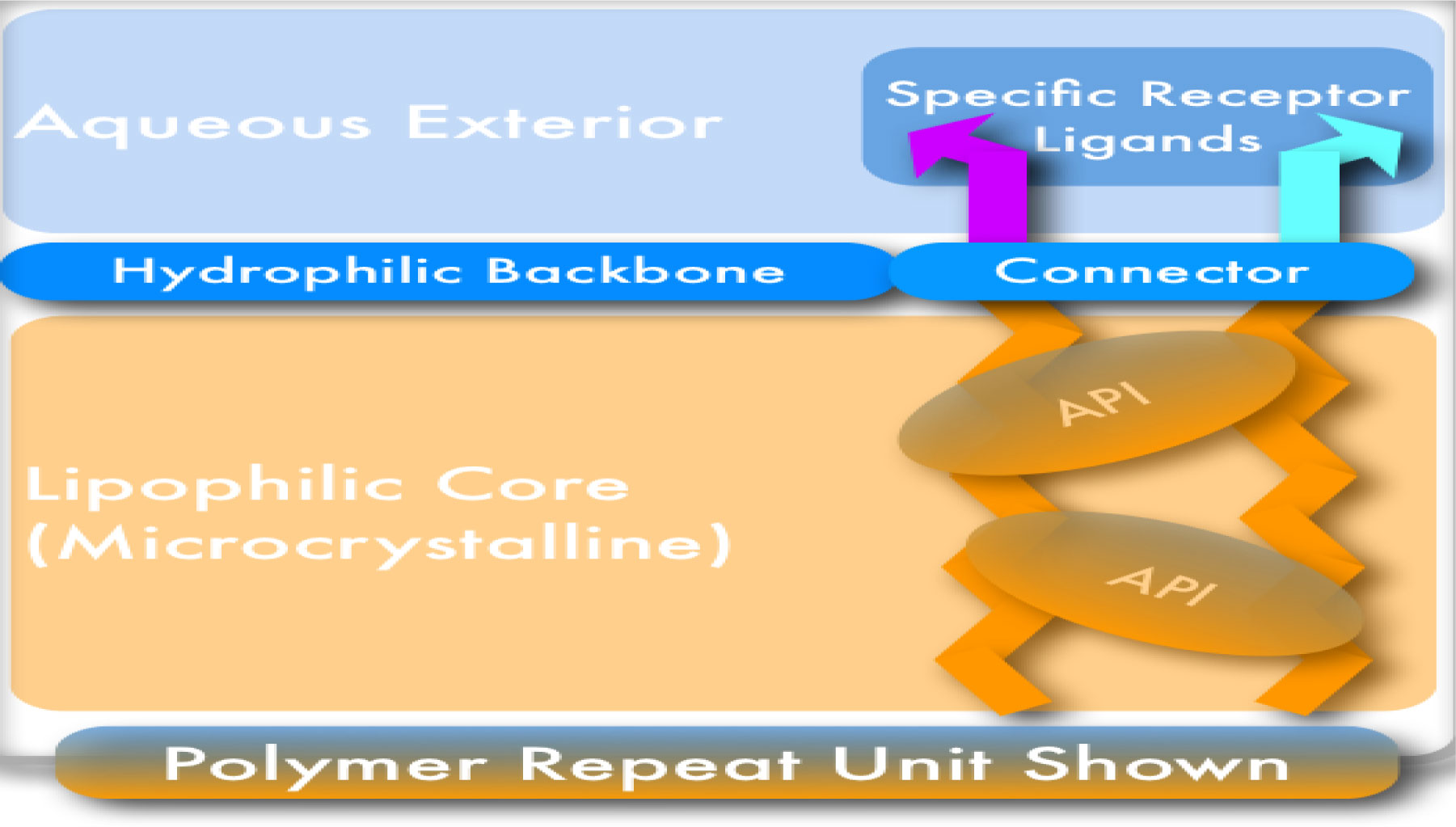 Aqueous Exterior

Specific Receptor Ligands

Hydrophilic Backbone

Connector

Lipophilic Core (Microcrystalline)

API

API

Polymer Repeat Unit Shown